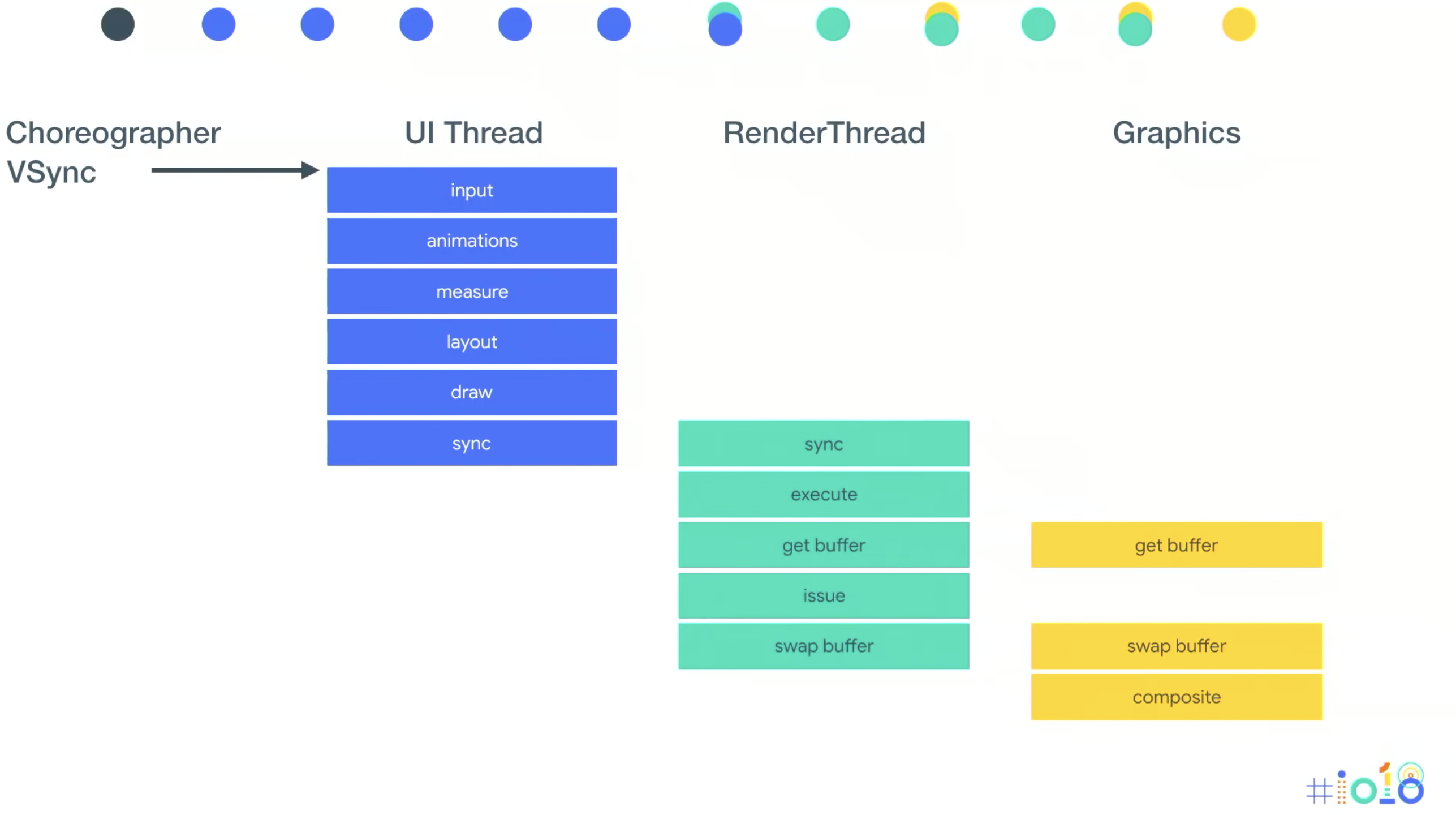 Choreographer VSync

UI Thread

input

animations

measure

layout

draw

sync

RenderThread

sync

execute

get buffer

issue

swap buffer

Graphics

get buffer

swap buffer

composite

#io18